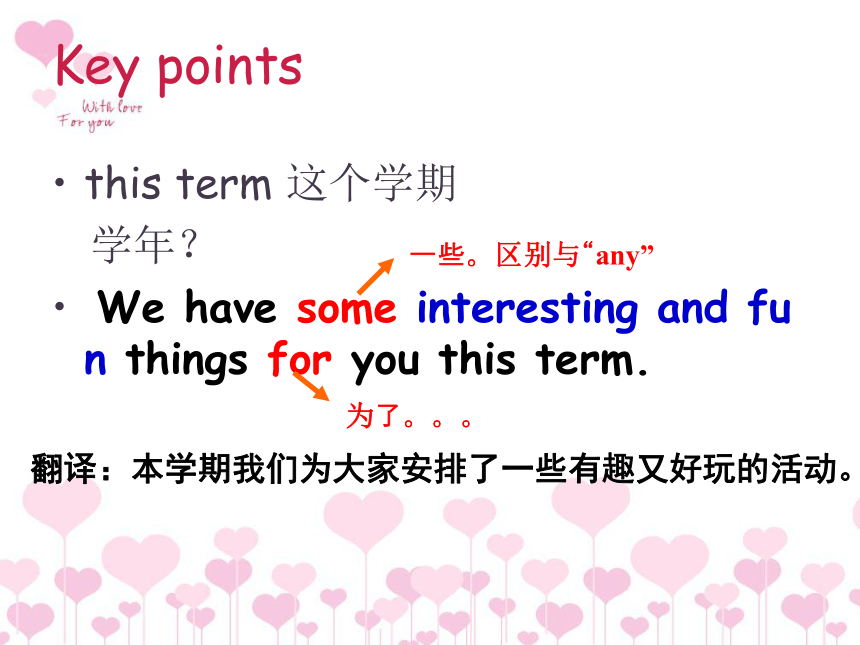 Key points

With love
For you

• this term 这个学期
学年？

一些。区别与“any”

• We have some interesting and fun things for you this term.

为了。。。

翻译：本学期我们为大家安排了一些有趣又好玩的活动。